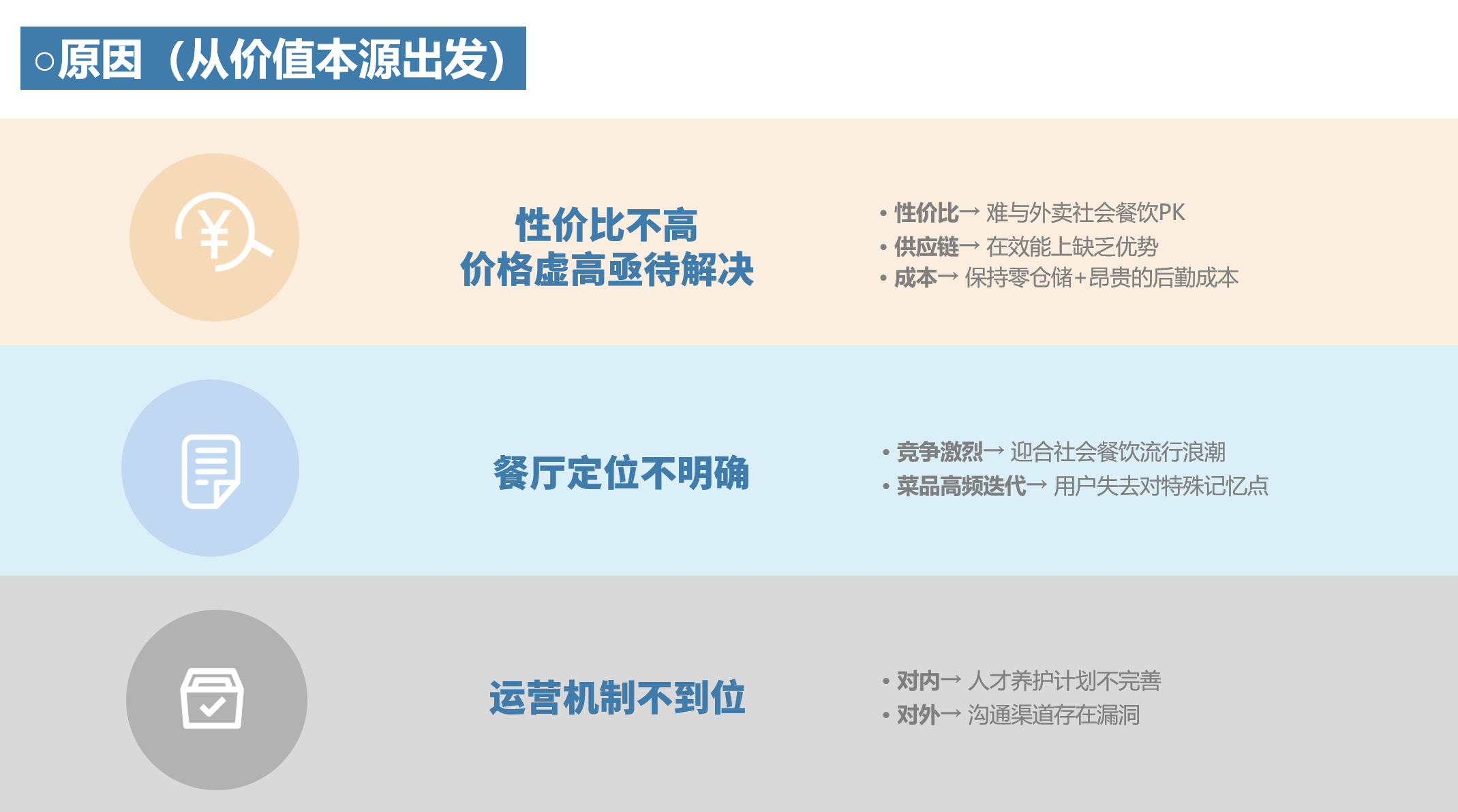 ○原因（从价值本源出发）

¥

性价比不高
价格虚高亟待解决

• 性价比→ 难与外卖社会餐饮PK
• 供应链→ 在效能上缺乏优势
• 成本→ 保持零仓储+昂贵的后勤成本

餐厅定位不明确

• 竞争激烈→ 迎合社会餐饮流行浪潮
• 菜品高频迭代→ 用户失去对特殊记忆点

运营机制不到位

• 对内→ 人才养护计划不完善
• 对外→ 沟通渠道存在漏洞